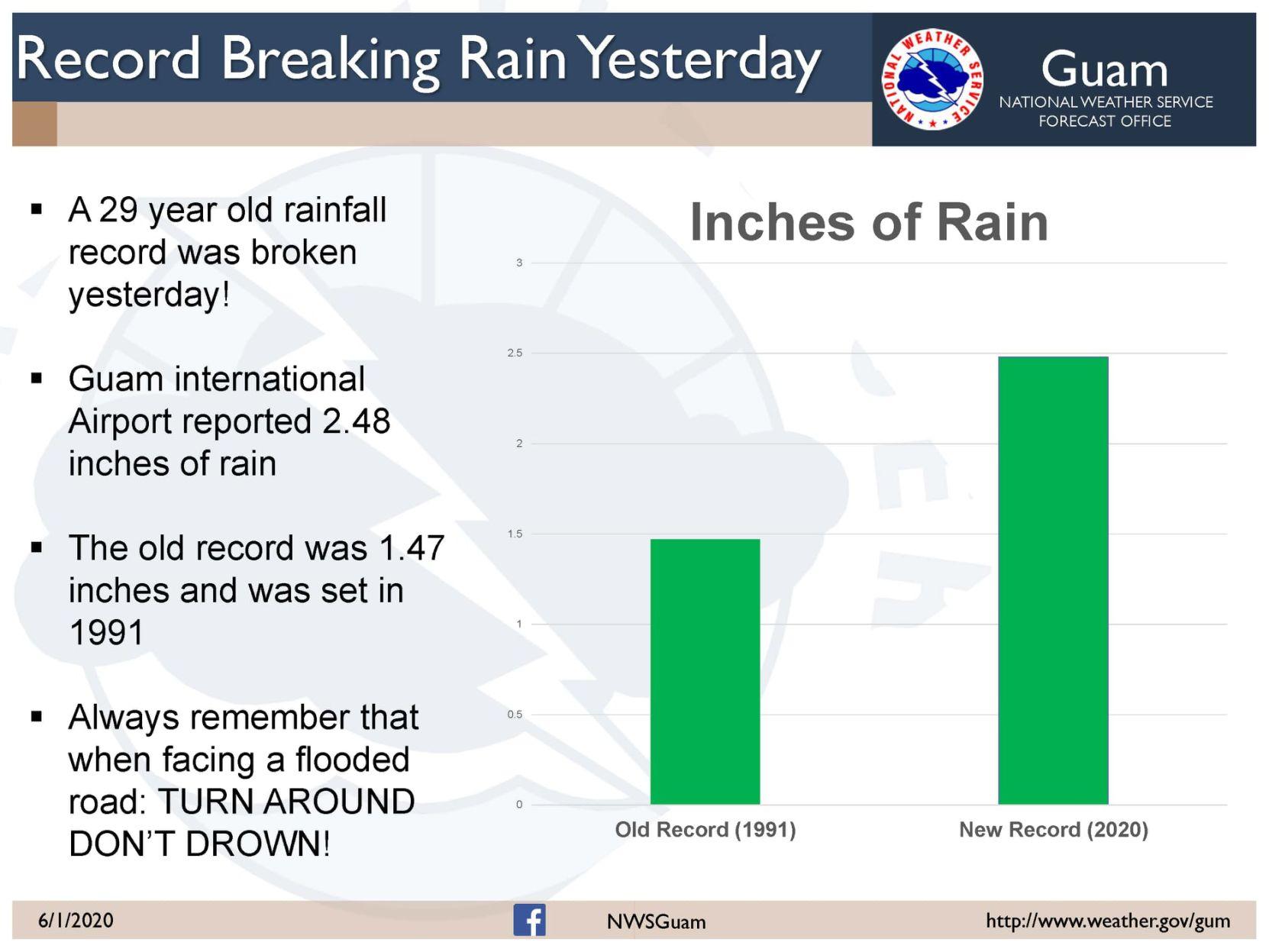 Record Breaking Rain Yesterday

NATIONAL WEATHER SERVICE

Guam
NATIONAL WEATHER SERVICE
FORECAST OFFICE

▪ A 29 year old rainfall record was broken yesterday!

▪ Guam international Airport reported 2.48 inches of rain

▪ The old record was 1.47 inches and was set in 1991

▪ Always remember that when facing a flooded road: TURN AROUND DON'T DROWN!

Inches of Rain

3
2.5
2
1.5
1
0.5
0

Old Record (1991)
New Record (2020)

6/1/2020
NWSGuam
http://www.weather.gov/gum